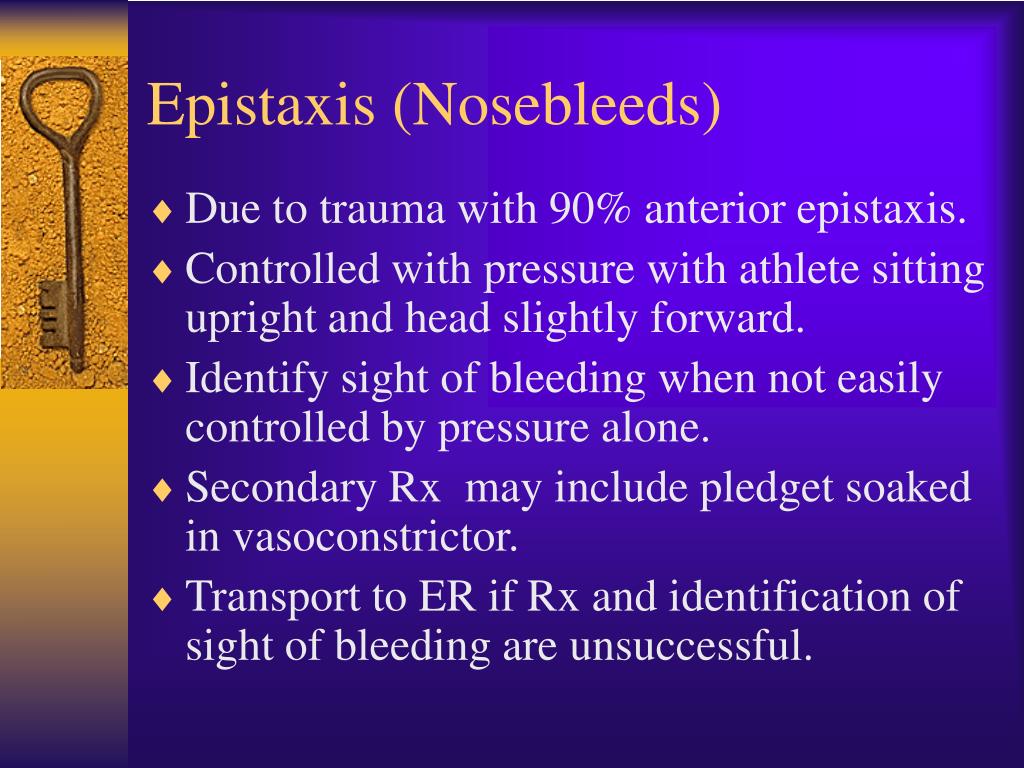 Epistaxis (Nosebleeds)

♦ Due to trauma with 90% anterior epistaxis.

♦ Controlled with pressure with athlete sitting upright and head slightly forward.

♦ Identify sight of bleeding when not easily controlled by pressure alone.

♦ Secondary Rx may include pledget soaked in vasoconstrictor.

♦ Transport to ER if Rx and identification of sight of bleeding are unsuccessful.